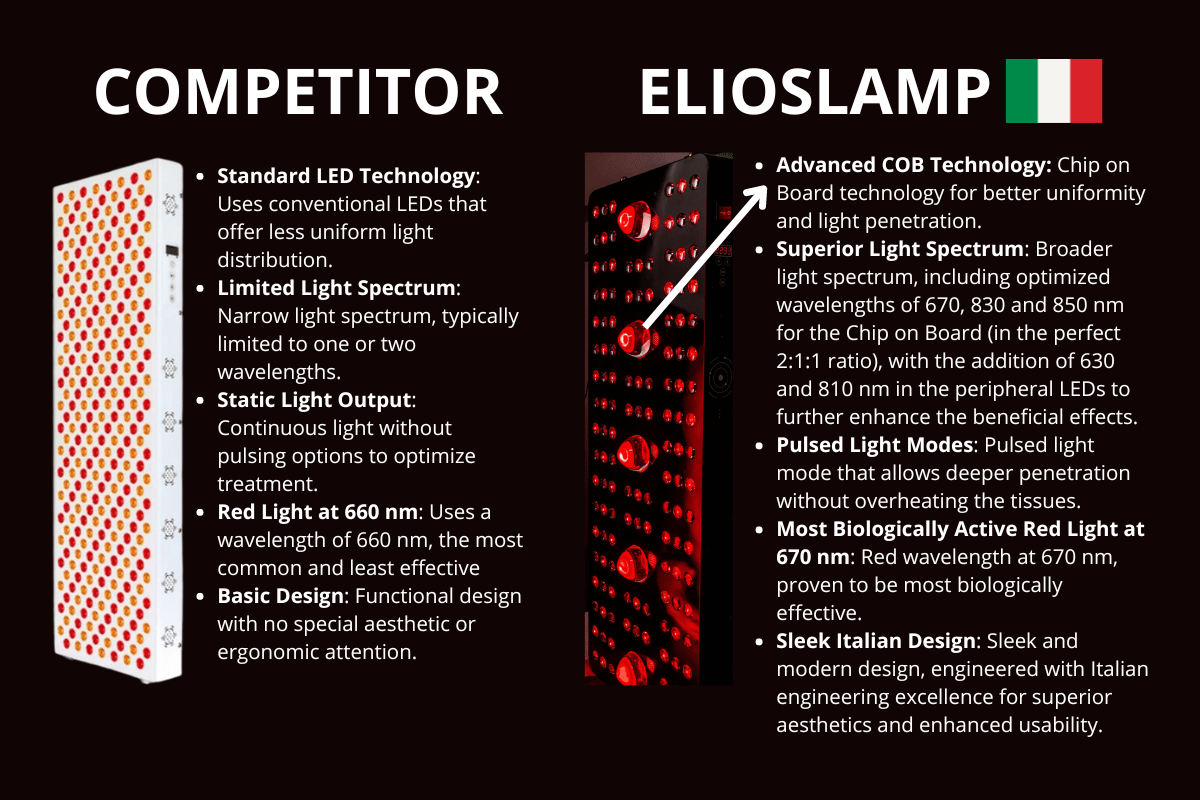 COMPETITOR

- **Standard LED Technology**: Uses conventional LEDs that offer less uniform light distribution.
- **Limited Light Spectrum**: Narrow light spectrum, typically limited to one or two wavelengths.
- **Static Light Output**: Continuous light without pulsing options to optimize treatment.
- **Red Light at 660 nm**: Uses a wavelength of 660 nm, the most common and least effective
- **Basic Design**: Functional design with no special aesthetic or ergonomic attention.

ELIOSLAMP

- **Advanced COB Technology:** Chip on Board technology for better uniformity and light penetration.
- **Superior Light Spectrum**: Broader light spectrum, including optimized wavelengths of 670, 830 and 850 nm for the Chip on Board (in the perfect 2:1:1 ratio), with the addition of 630 and 810 nm in the peripheral LEDs to further enhance the beneficial effects.
- **Pulsed Light Modes**: Pulsed light mode that allows deeper penetration without overheating the tissues.
- **Most Biologically Active Red Light at 670 nm**: Red wavelength at 670 nm, proven to be most biologically effective.
- **Sleek Italian Design**: Sleek and modern design, engineered with Italian engineering excellence for superior aesthetics and enhanced usability.